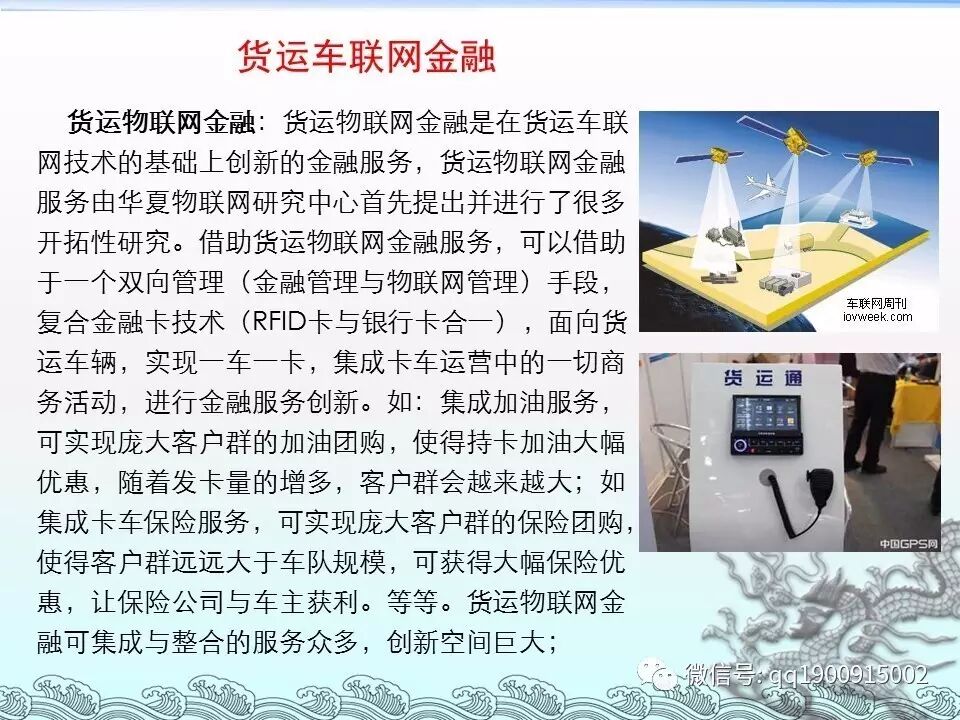 货运车联网金融

货运物联网金融：货运物联网金融是在货运车联网技术的基础上创新的金融服务，货运物联网金融服务由华夏物联网研究中心首先提出并进行了很多开拓性研究。借助货运物联网金融服务，可以借助于一个双向管理（金融管理与物联网管理）手段，复合金融卡技术（RFID卡与银行卡合一），面向货运车辆，实现一车一卡，集成卡车运营中的一切商务活动，进行金融服务创新。如：集成加油服务，可实现庞大客户群的加油团购，使得持卡加油大幅优惠，随着发卡量的增多，客户群会越来越大；如集成卡车保险服务，可实现庞大客户群的保险团购，使得客户群远远大于车队规模，可获得大幅保险优惠，让保险公司与车主获利。等等。货运物联网金融可集成与整合的服务众多，创新空间巨大；

车联网周刊
iovweek.com

货运通

中国GPS网

微信号: qq1900915002